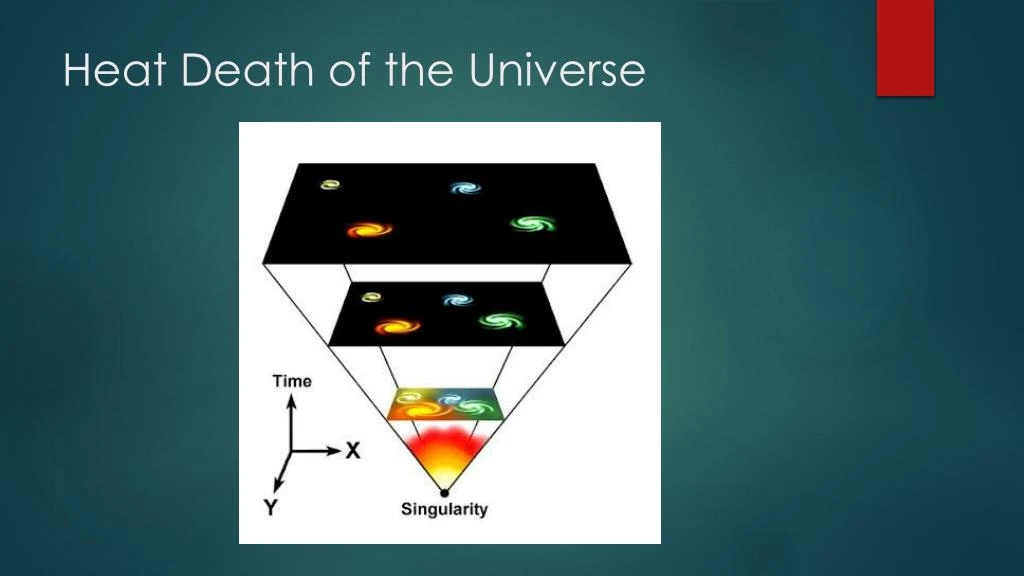 Heat Death of the Universe

Time

X

Y

Singularity